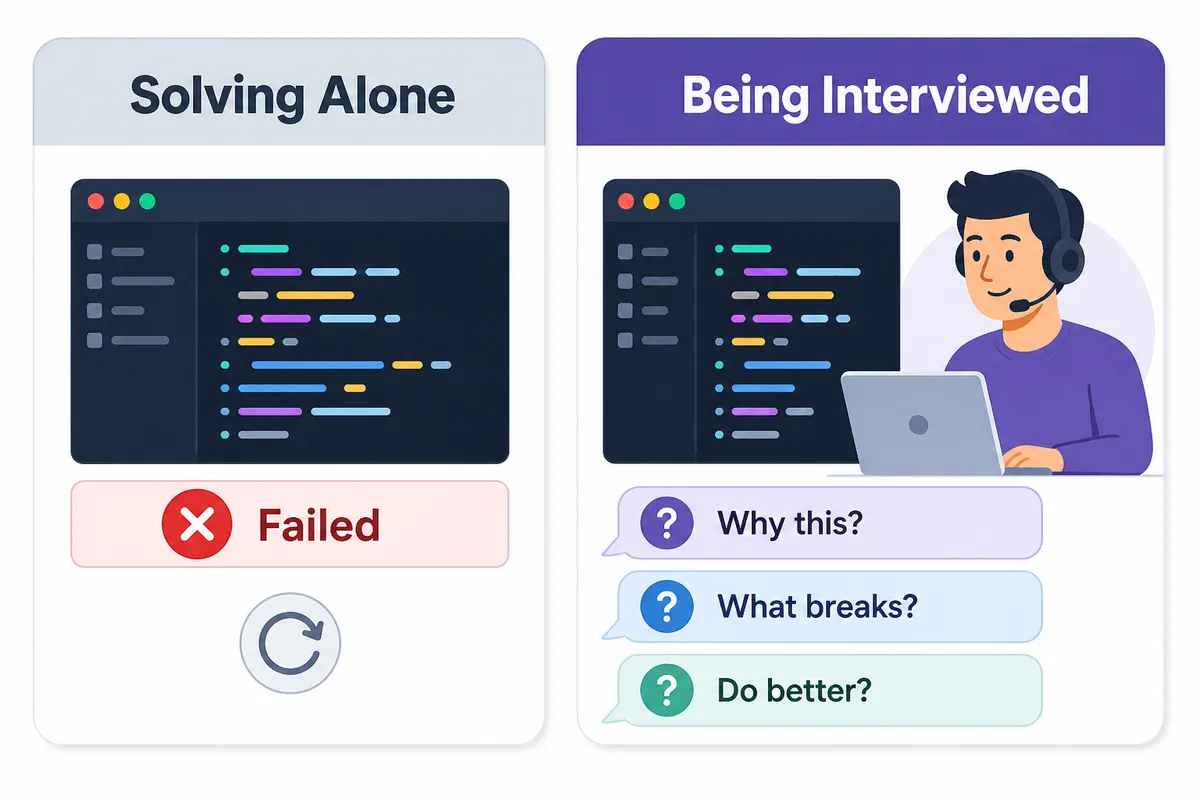 Solving Alone

Failed

Being Interviewed

? Why this?

? What breaks?

? Do better?